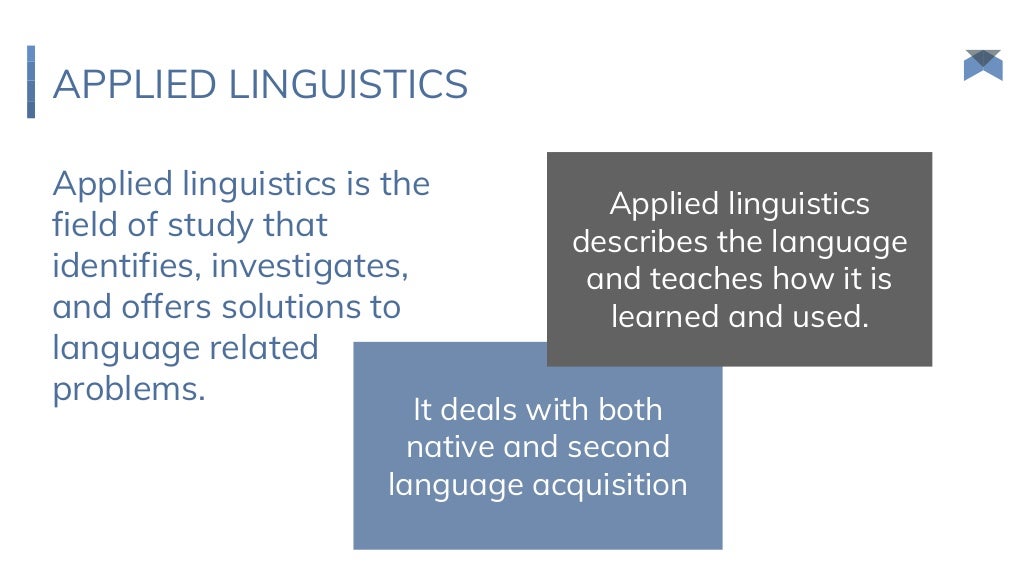 APPLIED LINGUISTICS

Applied linguistics is the field of study that identifies, investigates, and offers solutions to language related problems.

Applied linguistics describes the language and teaches how it is learned and used.

It deals with both native and second language acquisition